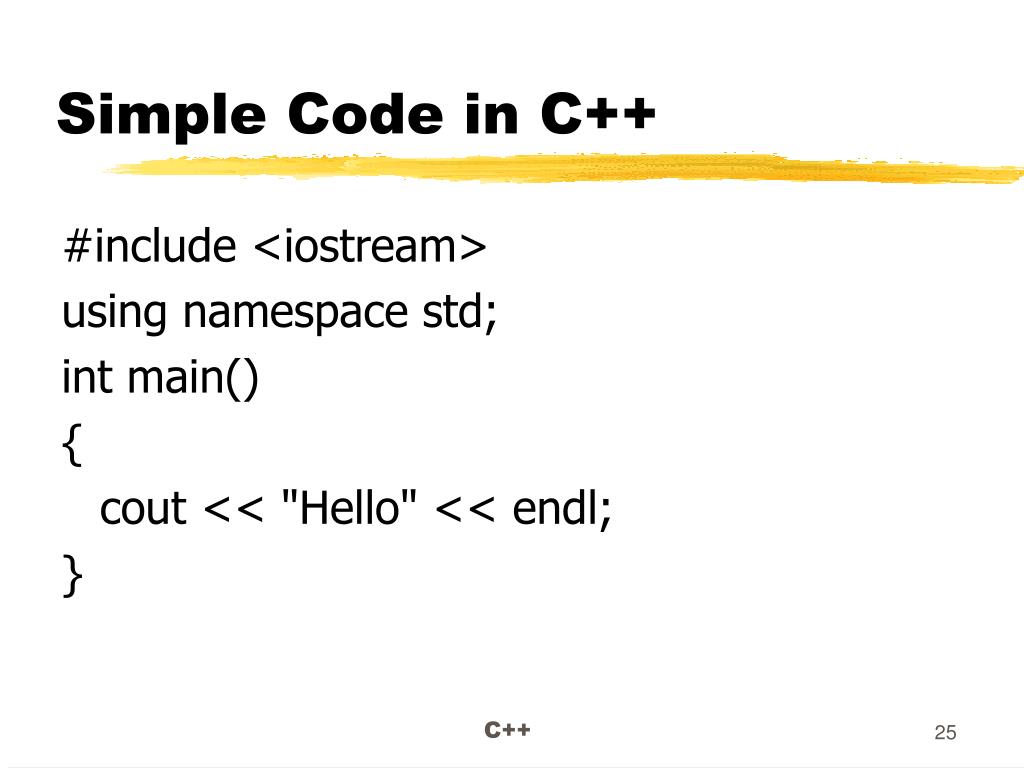 Simple Code in C++

#include <iostream>
using namespace std;
int main()
{
  cout << "Hello" << endl;
}

C++

25